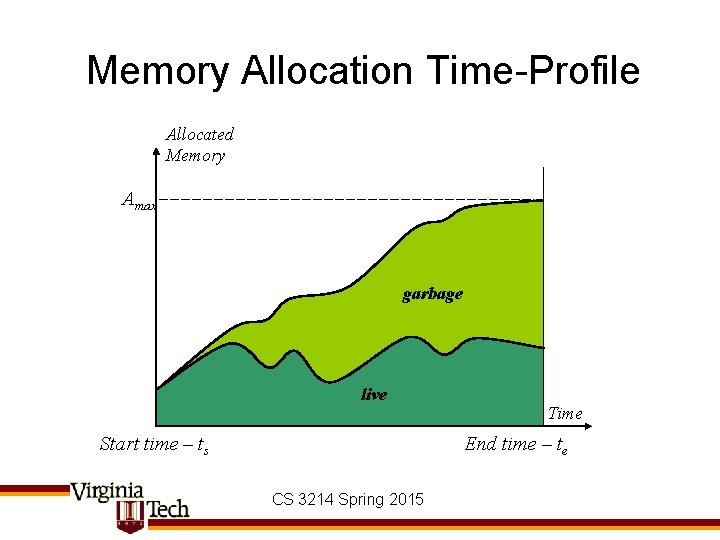 Memory Allocation Time-Profile

Allocated Memory

$A_{max}$

garbage

live

Time

Start time – $t_s$

End time – $t_e$

Virginia Tech

CS 3214 Spring 2015